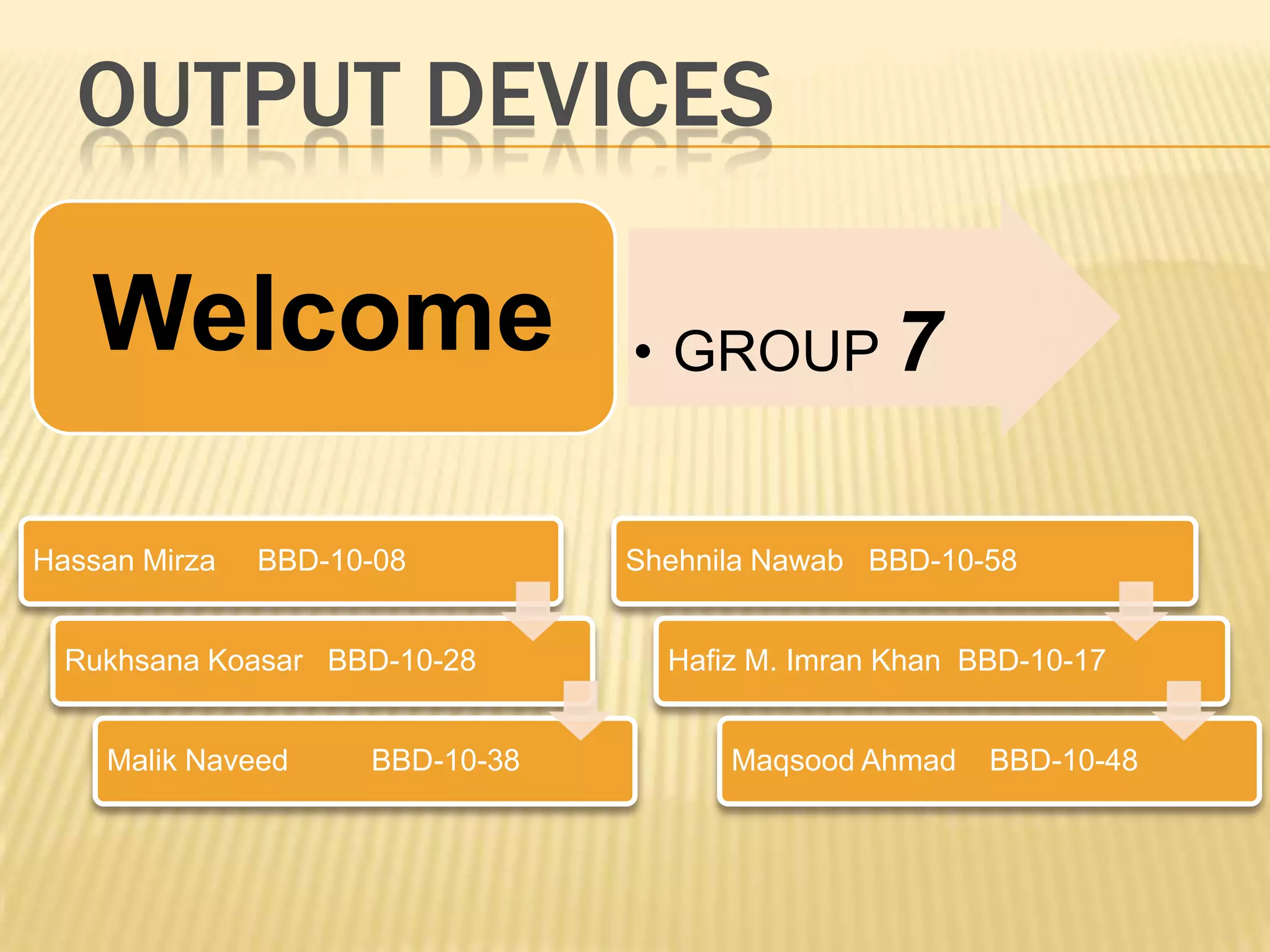 OUTPUT DEVICES

Welcome

• GROUP 7

Hassan Mirza BBD-10-08

Rukhsana Koasar BBD-10-28

Malik Naveed BBD-10-38

Shehnila Nawab BBD-10-58

Hafiz M. Imran Khan BBD-10-17

Maqsood Ahmad BBD-10-48